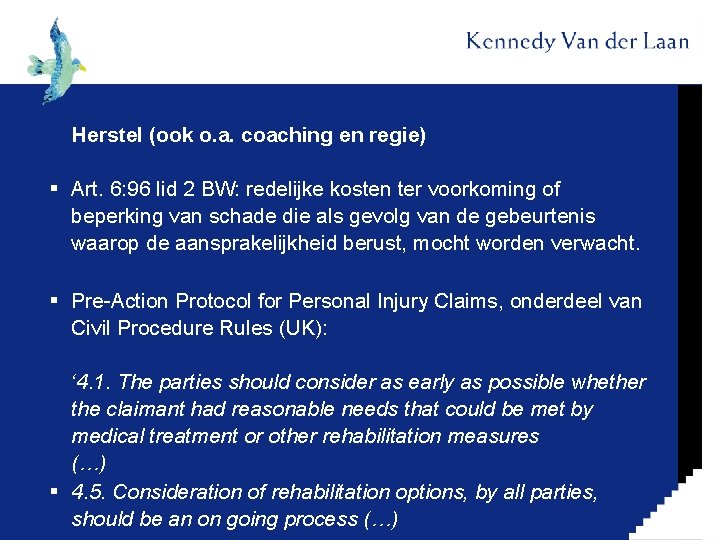 Kennedy Van der Laan

Herstel (ook o.a. coaching en regie)

▪ Art. 6:96 lid 2 BW: redelijke kosten ter voorkoming of beperking van schade die als gevolg van de gebeurtenis waarop de aansprakelijkheid berust, mocht worden verwacht.

▪ Pre-Action Protocol for Personal Injury Claims, onderdeel van Civil Procedure Rules (UK):

‘4.1. The parties should consider as early as possible whether the claimant had reasonable needs that could be met by medical treatment or other rehabilitation measures
(…)

▪ 4.5. Consideration of rehabilitation options, by all parties, should be an on going process (…)